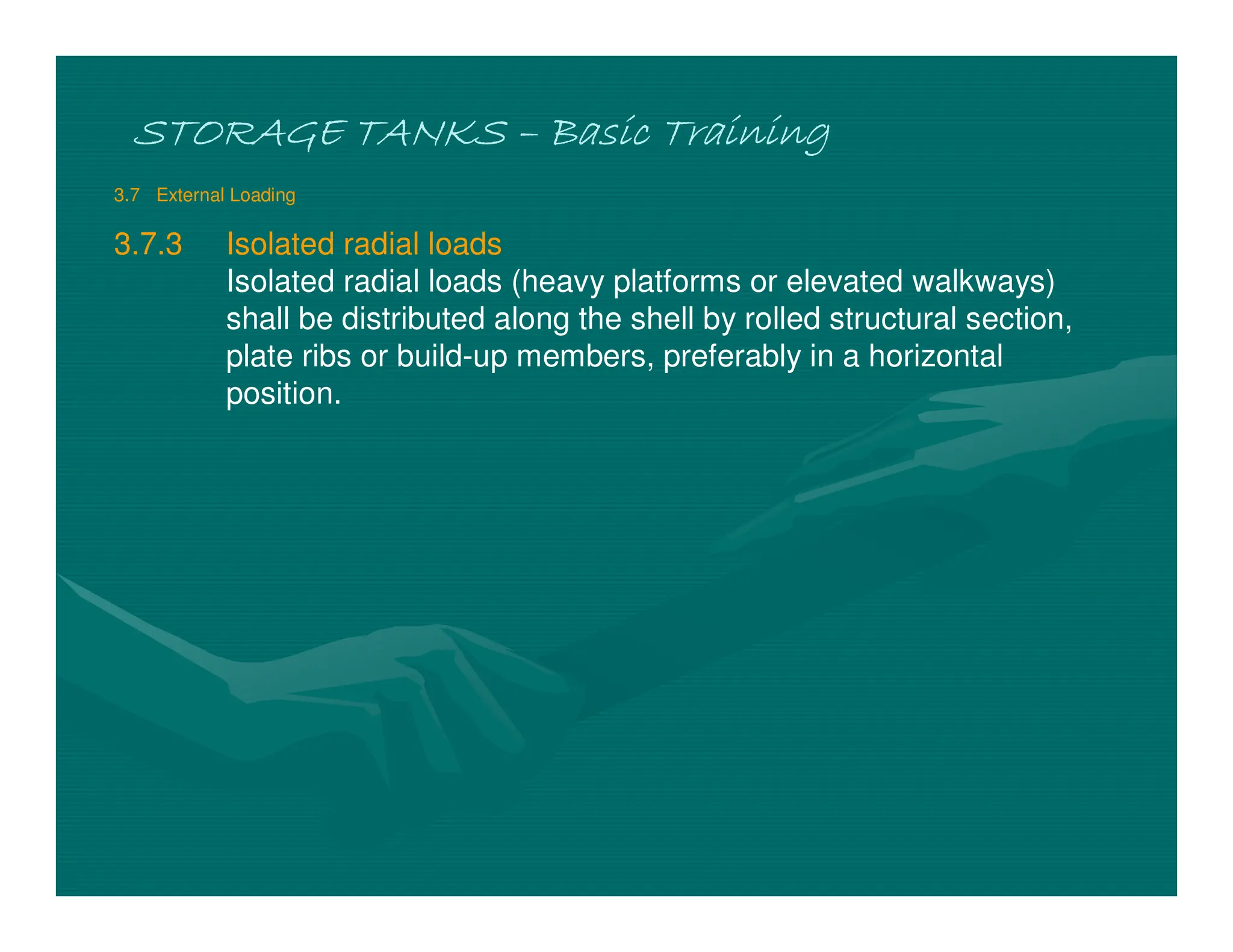 STORAGE TANKS – Basic Training

3.7 External Loading

3.7.3 Isolated radial loads

Isolated radial loads (heavy platforms or elevated walkways) shall be distributed along the shell by rolled structural section, plate ribs or build-up members, preferably in a horizontal position.